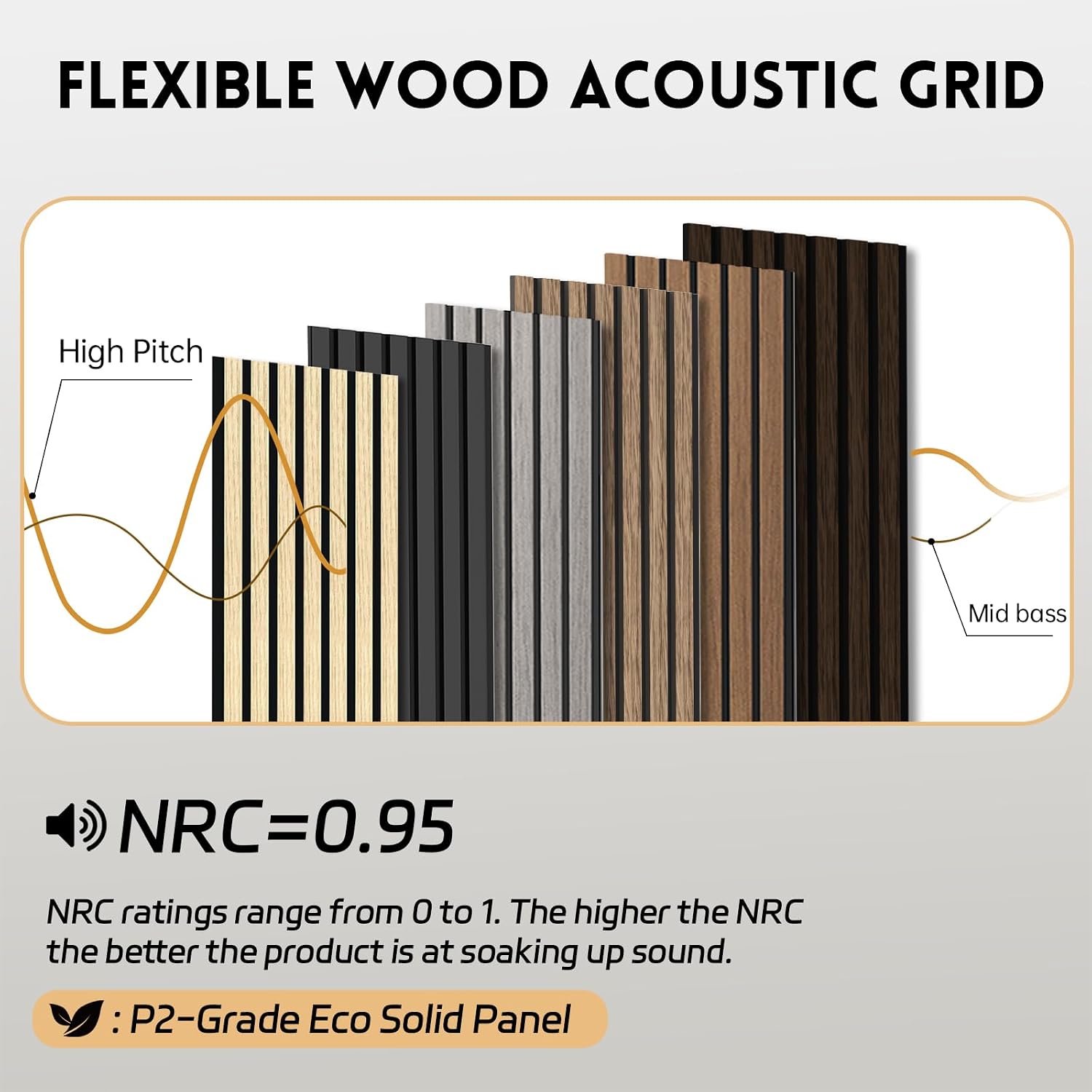 FLEXIBLE WOOD ACOUSTIC GRID

High Pitch

Mid bass

NRC=0.95

NRC ratings range from 0 to 1. The higher the NRC the better the product is at soaking up sound.

: P2-Grade Eco Solid Panel